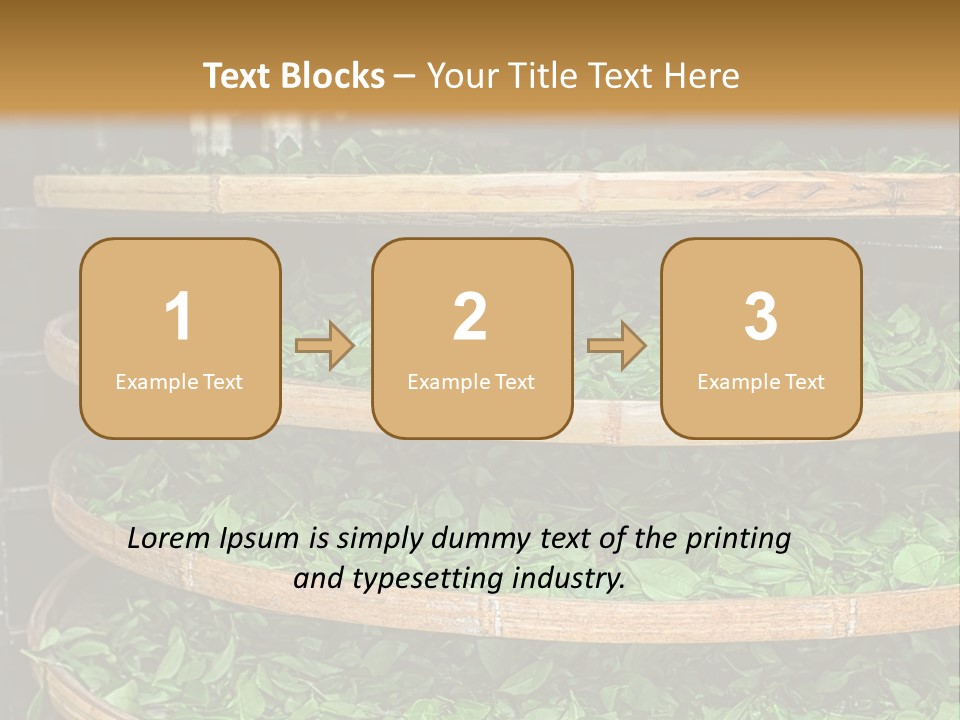 Text Blocks – Your Title Text Here

1
Example Text

2
Example Text

3
Example Text

Lorem Ipsum is simply dummy text of the printing and typesetting industry.